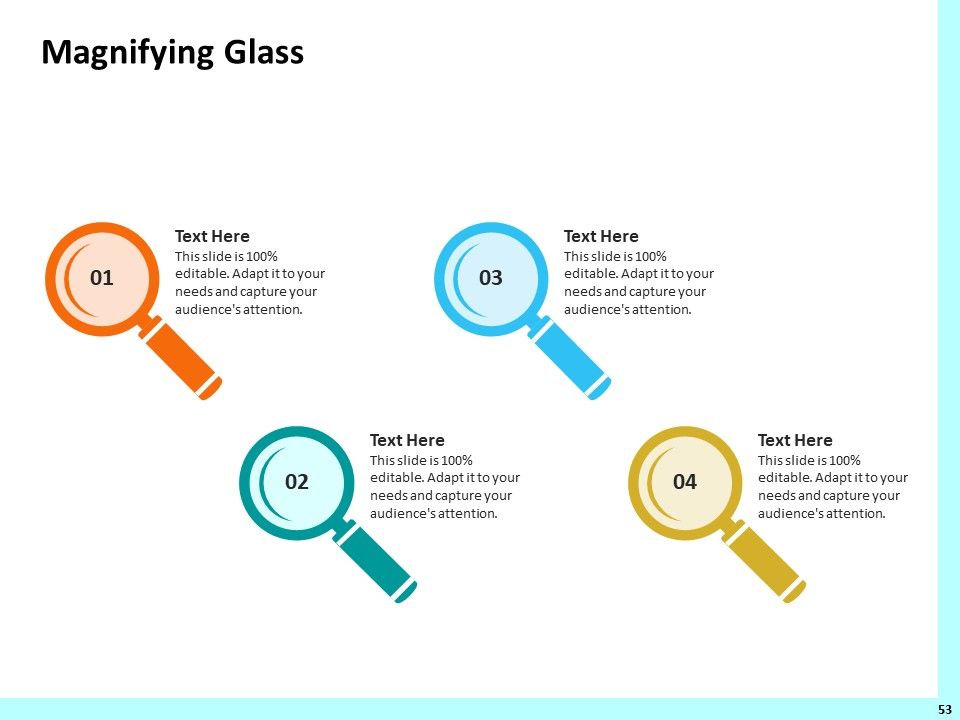 Magnifying Glass

01

Text Here
This slide is 100% editable. Adapt it to your needs and capture your audience's attention.

03

Text Here
This slide is 100% editable. Adapt it to your needs and capture your audience's attention.

02

Text Here
This slide is 100% editable. Adapt it to your needs and capture your audience's attention.

04

Text Here
This slide is 100% editable. Adapt it to your needs and capture your audience's attention.

53